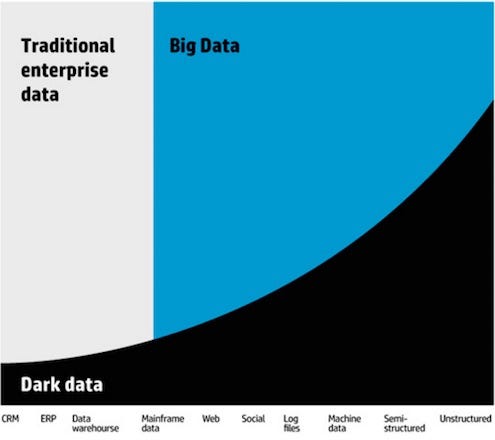 Traditional enterprise data

Big Data

Dark data

CRM ERP Data warehourse Mainframe data Web Social Log files Machine data Semi-structured Unstructured